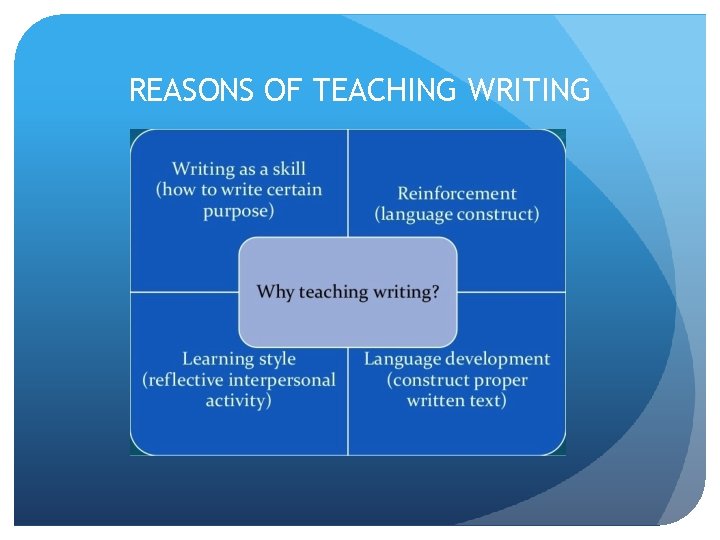 REASONS OF TEACHING WRITING

Writing as a skill (how to write certain purpose)

Reinforcement (language construct)

Why teaching writing?

Learning style (reflective interpersonal activity)

Language development (construct proper written text)